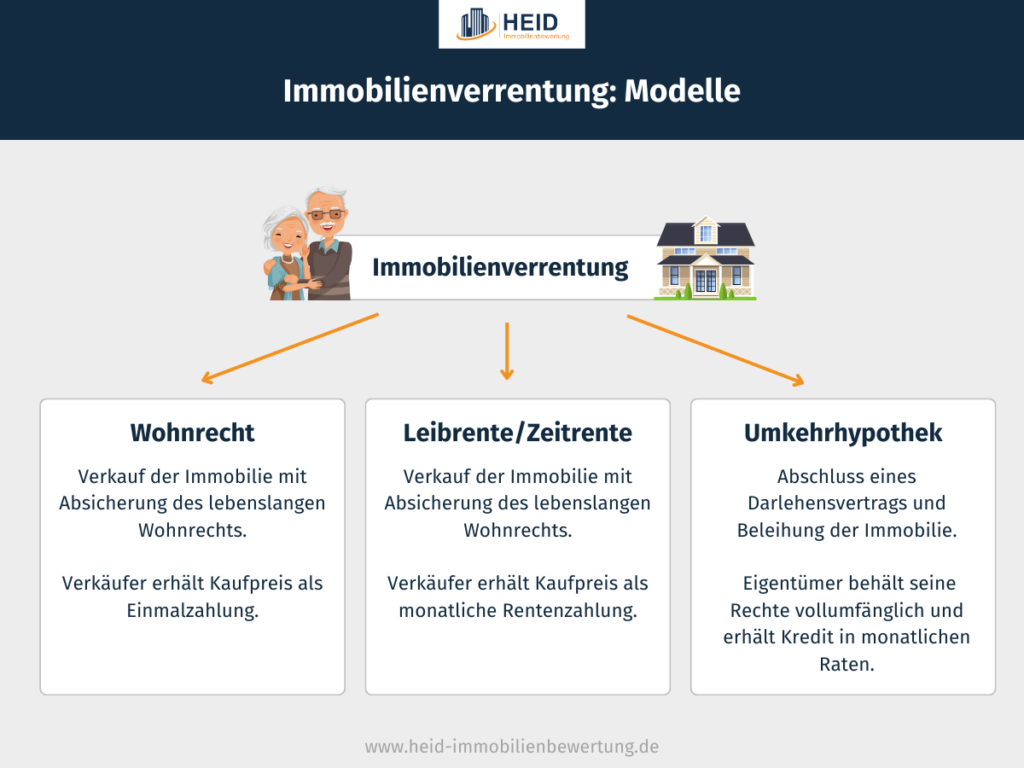 HEID
Immobilienbewertung

Immobilienverrentung: Modelle

Immobilienverrentung

Wohnrecht

Verkauf der Immobilie mit Absicherung des lebenslangen Wohnrechts.

Verkäufer erhält Kaufpreis als Einmalzahlung.

Leibrente/Zeitrente

Verkauf der Immobilie mit Absicherung des lebenslangen Wohnrechts.

Verkäufer erhält Kaufpreis als monatliche Rentenzahlung.

Umkehrhypothek

Abschluss eines Darlehensvertrags und Beleihung der Immobilie.

Eigentümer behält seine Rechte vollumfänglich und erhält Kredit in monatlichen Raten.

www.heid-immobilienbewertung.de